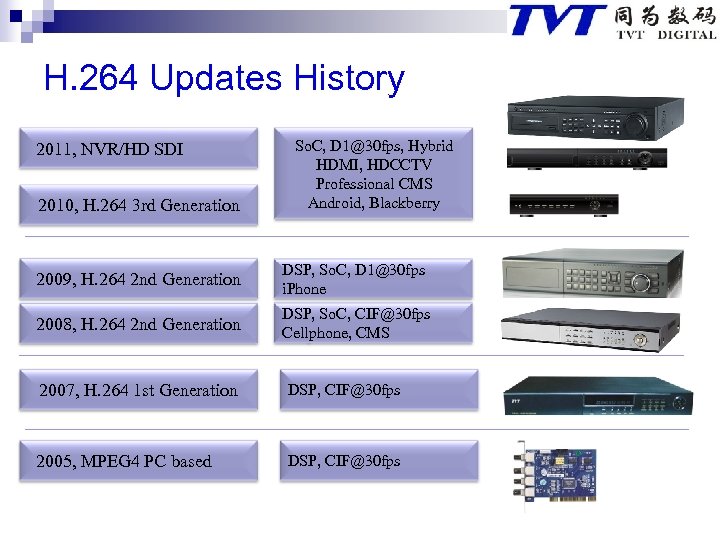 TVT 同为数码 TVT DIGITAL

H.264 Updates History

2011, NVR/HD SDI

2010, H.264 3rd Generation

SoC, D1@30fps, Hybrid HDMI, HDCCTV Professional CMS Android, Blackberry

2009, H.264 2nd Generation

DSP, SoC, D1@30fps iPhone

2008, H.264 2nd Generation

DSP, SoC, CIF@30fps Cellphone, CMS

2007, H.264 1st Generation

DSP, CIF@30fps

2005, MPEG4 PC based

DSP, CIF@30fps